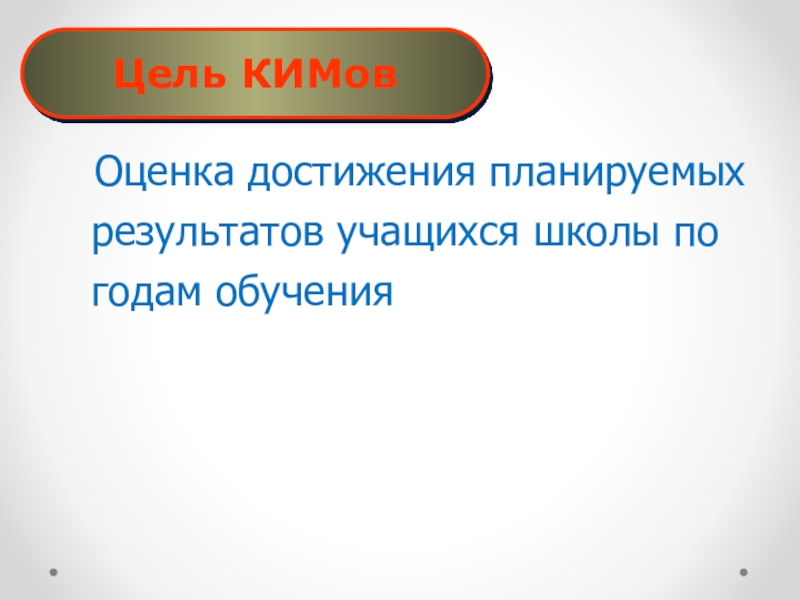 Цель КИМов

Оценка достижения планируемых результатов учащихся школы по годам обучения